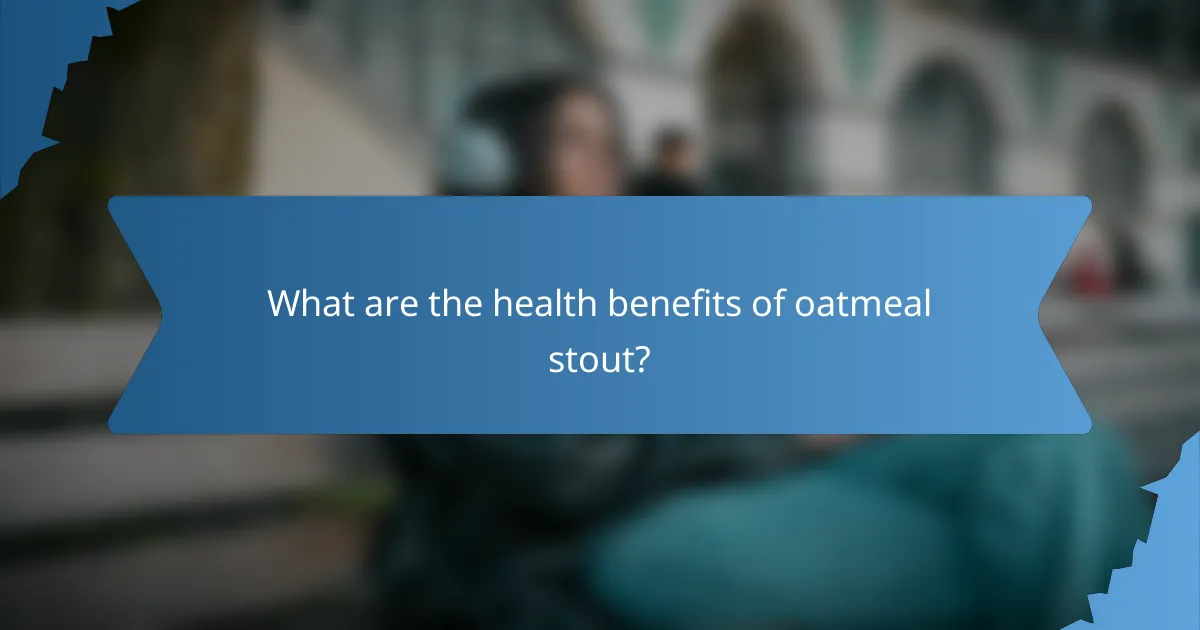 What are the health benefits of oatmeal stout?